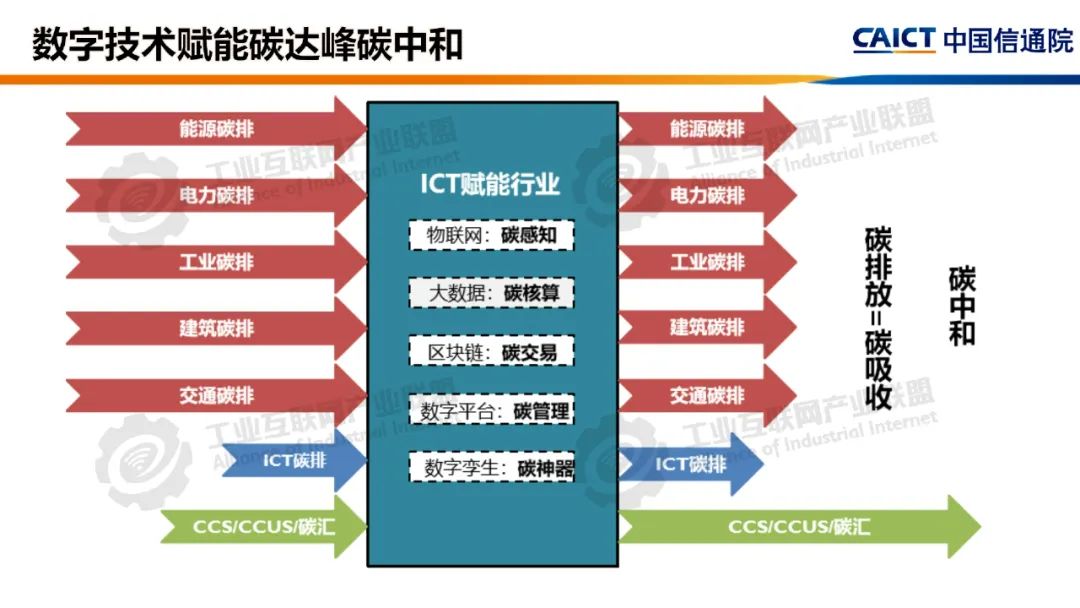 数字技术赋能碳达峰碳中和

CAICT 中国信通院

能源碳排

电力碳排

工业碳排

建筑碳排

交通碳排

ICT碳排

CCS/CCUS/碳汇

ICT赋能行业

物联网：碳感知

大数据：碳核算

区块链：碳交易

数字平台：碳管理

数字孪生：碳神器

能源碳排

电力碳排

工业碳排

建筑碳排

交通碳排

ICT碳排

CCS/CCUS/碳汇

碳排放=碳吸收

碳中和

工业互联网产业联盟 Alliance of Industrial Internet

工业互联网产业联盟 Alliance of Industrial Internet

工业互联网产业联盟 Alliance of Industrial Internet

工业互联网产业联盟 Alliance of Industrial Internet